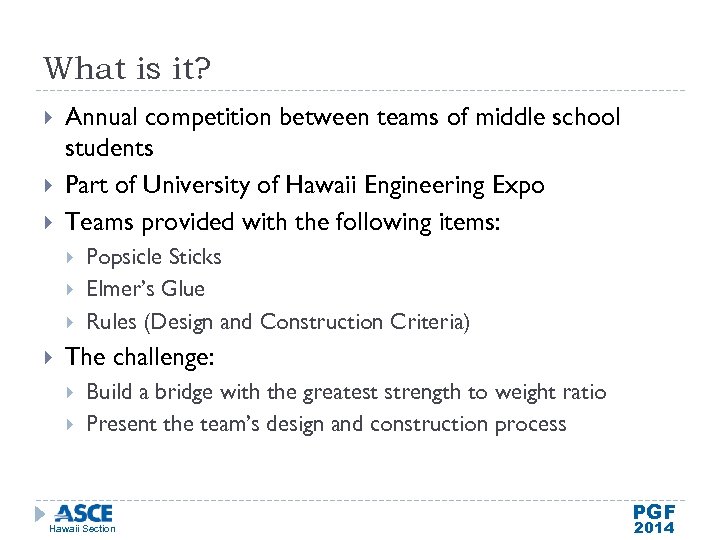 What is it?

Annual competition between teams of middle school students

Part of University of Hawaii Engineering Expo

Teams provided with the following items:

Popsicle Sticks

Elmer's Glue

Rules (Design and Construction Criteria)

The challenge:

Build a bridge with the greatest strength to weight ratio

Present the team's design and construction process

ASCE
Hawaii Section

PGF
2014